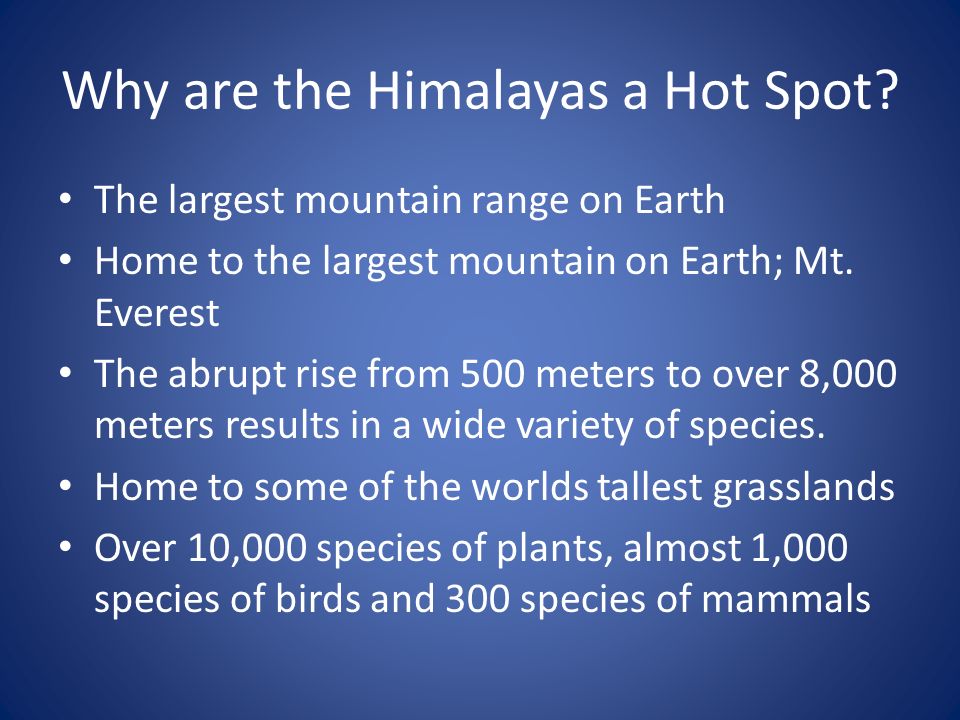 Why are the Himalayas a Hot Spot?

• The largest mountain range on Earth
• Home to the largest mountain on Earth; Mt. Everest
• The abrupt rise from 500 meters to over 8,000 meters results in a wide variety of species.
• Home to some of the worlds tallest grasslands
• Over 10,000 species of plants, almost 1,000 species of birds and 300 species of mammals